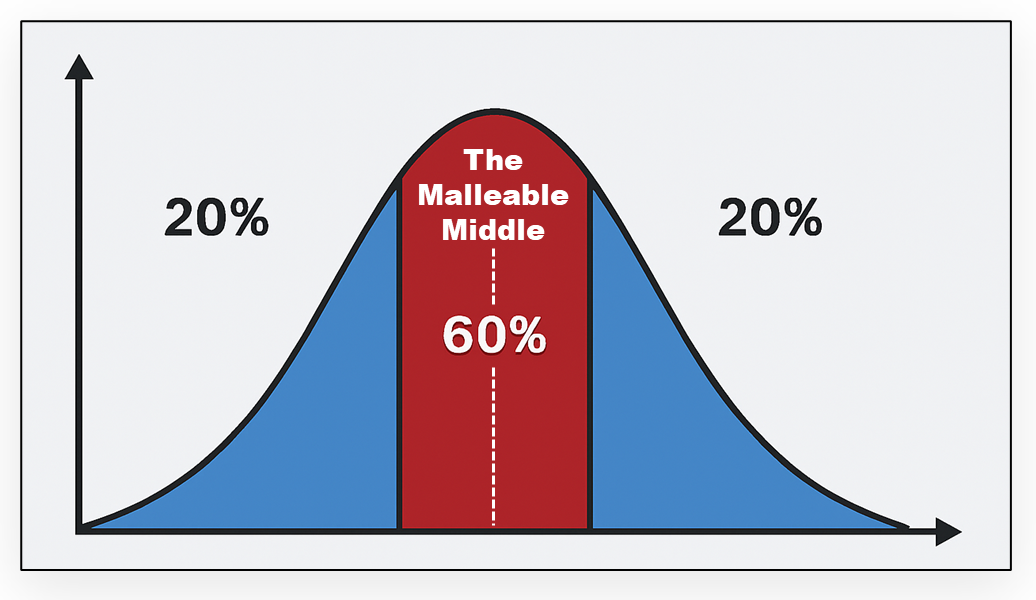 20%

The Malleable Middle

60%

20%